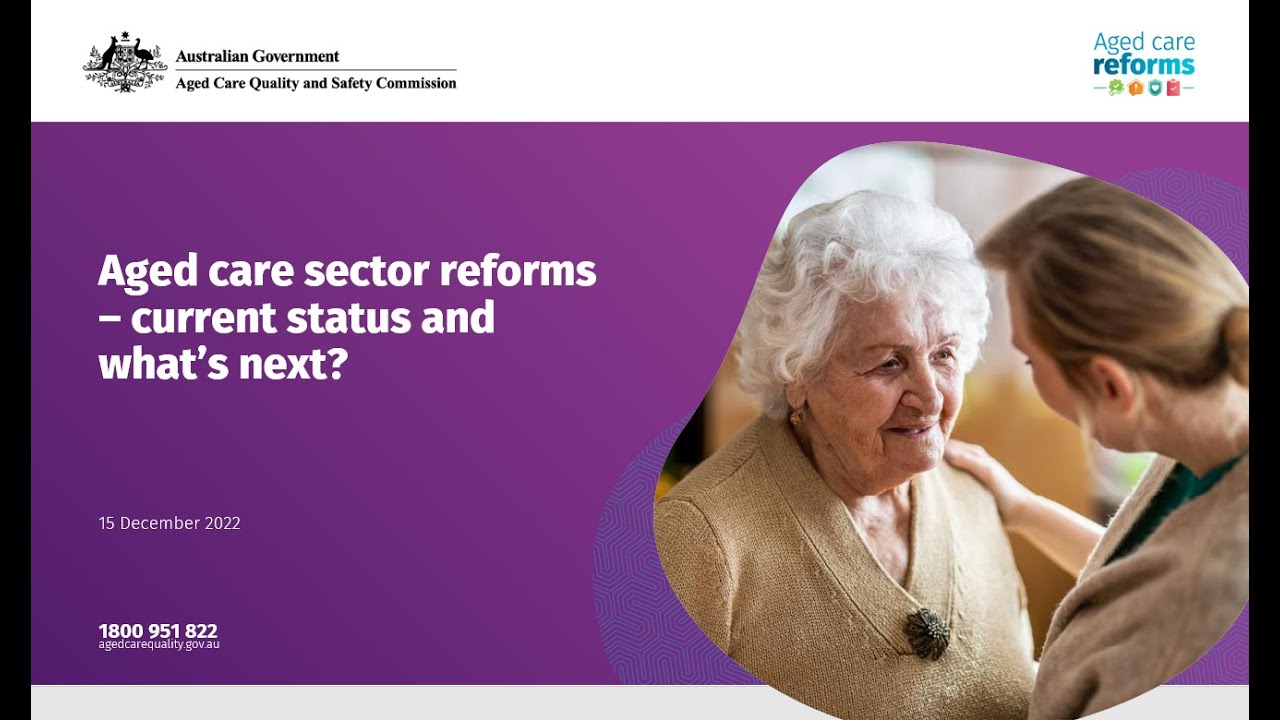 Australian Government
Aged Care Quality and Safety Commission

Aged care
reforms

Aged care sector reforms – current status and what's next?

15 December 2022

1800 951 822
agedcarequality.gov.au